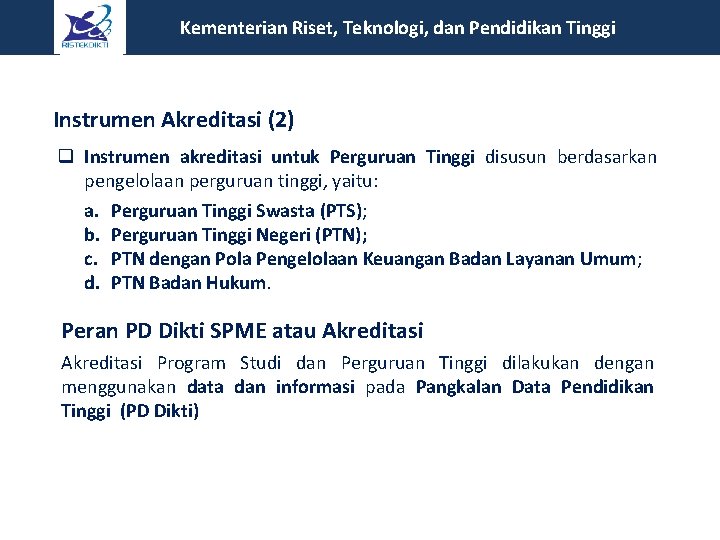 RISTEKDIKTI

Kementerian Riset, Teknologi, dan Pendidikan Tinggi

Instrumen Akreditasi (2)

❑ Instrumen akreditasi untuk Perguruan Tinggi disusun berdasarkan pengelolaan perguruan tinggi, yaitu:

a. Perguruan Tinggi Swasta (PTS);
b. Perguruan Tinggi Negeri (PTN);
c. PTN dengan Pola Pengelolaan Keuangan Badan Layanan Umum;
d. PTN Badan Hukum.

Peran PD Dikti SPME atau Akreditasi

Akreditasi Program Studi dan Perguruan Tinggi dilakukan dengan menggunakan data dan informasi pada Pangkalan Data Pendidikan Tinggi (PD Dikti)